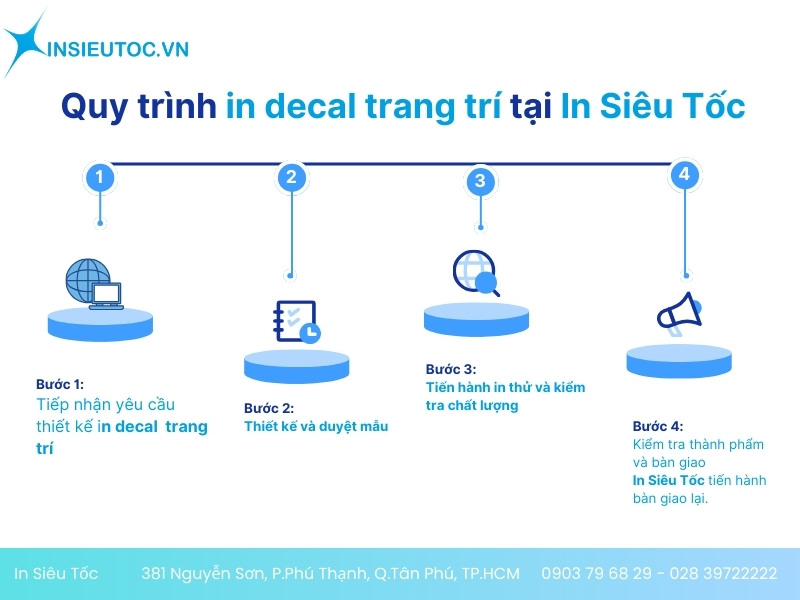 INSIEUTOC.VN

Quy trình in decal trang trí tại In Siêu Tốc

1

2

3

4

Bước 1:
Tiếp nhận yêu cầu thiết kế in decal trang trí

Bước 2:
Thiết kế và duyệt mẫu

Bước 3:
Tiến hành in thử và kiểm tra chất lượng

Bước 4:
Kiểm tra thành phẩm và bàn giao
In Siêu Tốc tiến hành bàn giao lại.

In Siêu Tốc 381 Nguyễn Sơn, P.Phú Thạnh, Q.Tân Phú, TP.HCM 0903 79 68 29 - 028 39722222